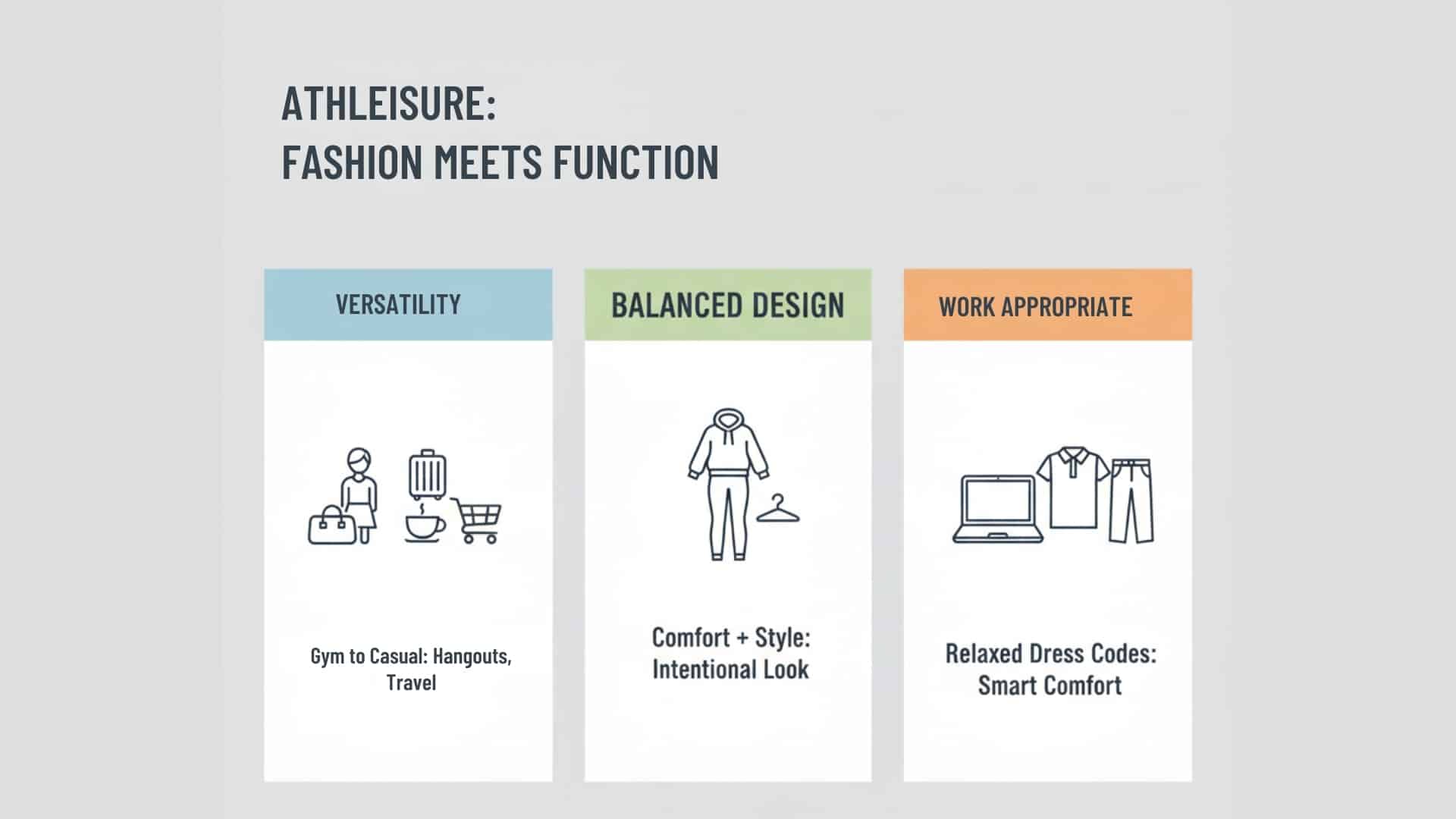 ATHLEISURE:
FASHION MEETS FUNCTION

VERSATILITY

Gym to Casual: Hangouts, Travel

BALANCED DESIGN

Comfort + Style: Intentional Look

WORK APPROPRIATE

Relaxed Dress Codes: Smart Comfort